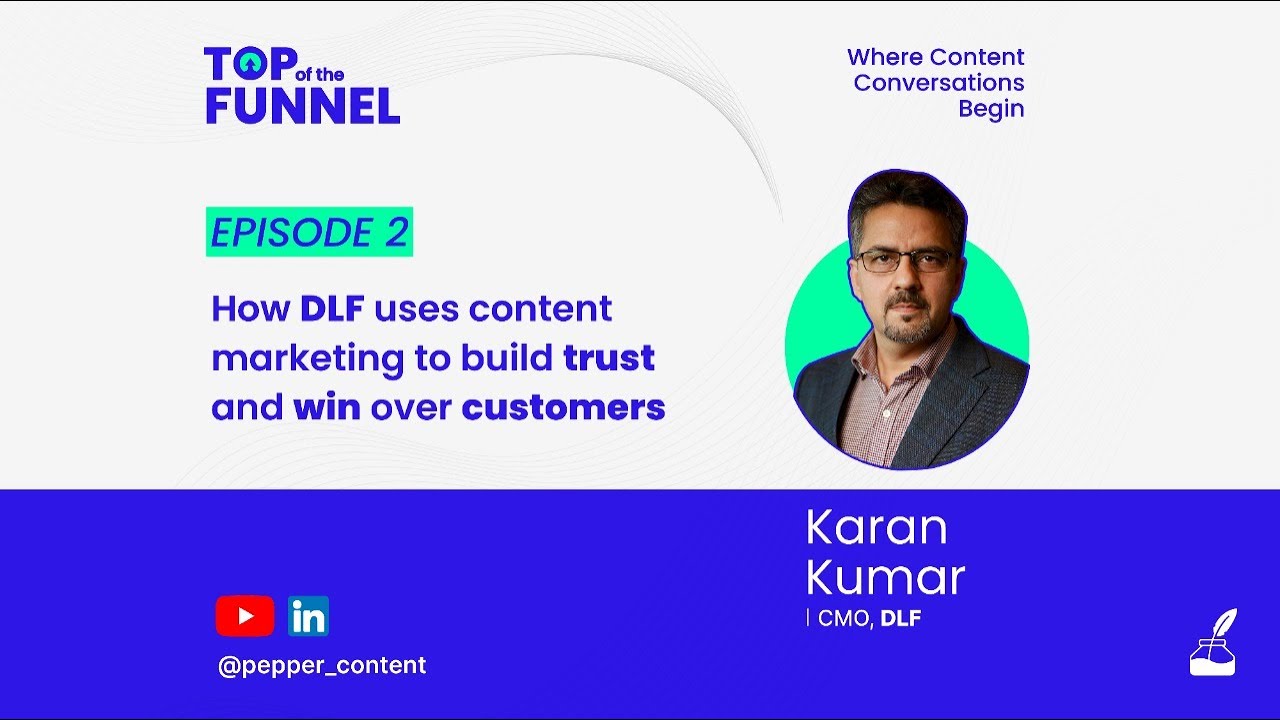 TOP of the FUNNEL

Where Content Conversations Begin

EPISODE 2

How DLF uses content marketing to build trust and win over customers

Karan Kumar
| CMO, DLF

in

@pepper_content